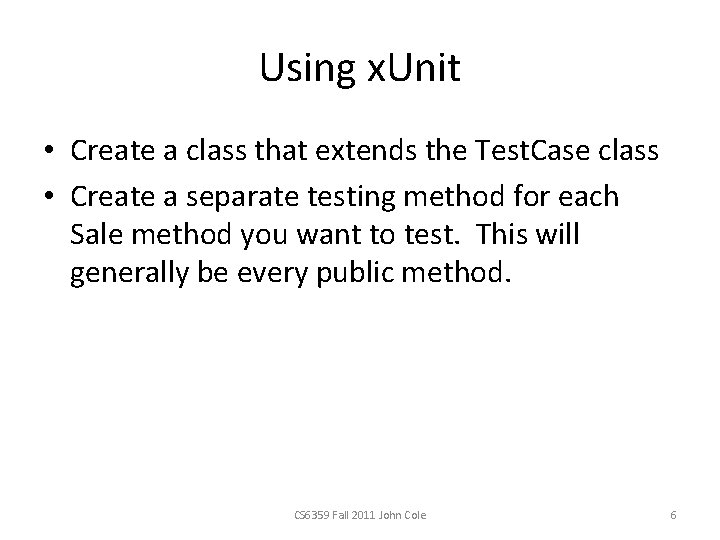 Using xUnit

• Create a class that extends the TestCase class
• Create a separate testing method for each Sale method you want to test. This will generally be every public method.

CS6359 Fall 2011 John Cole

6